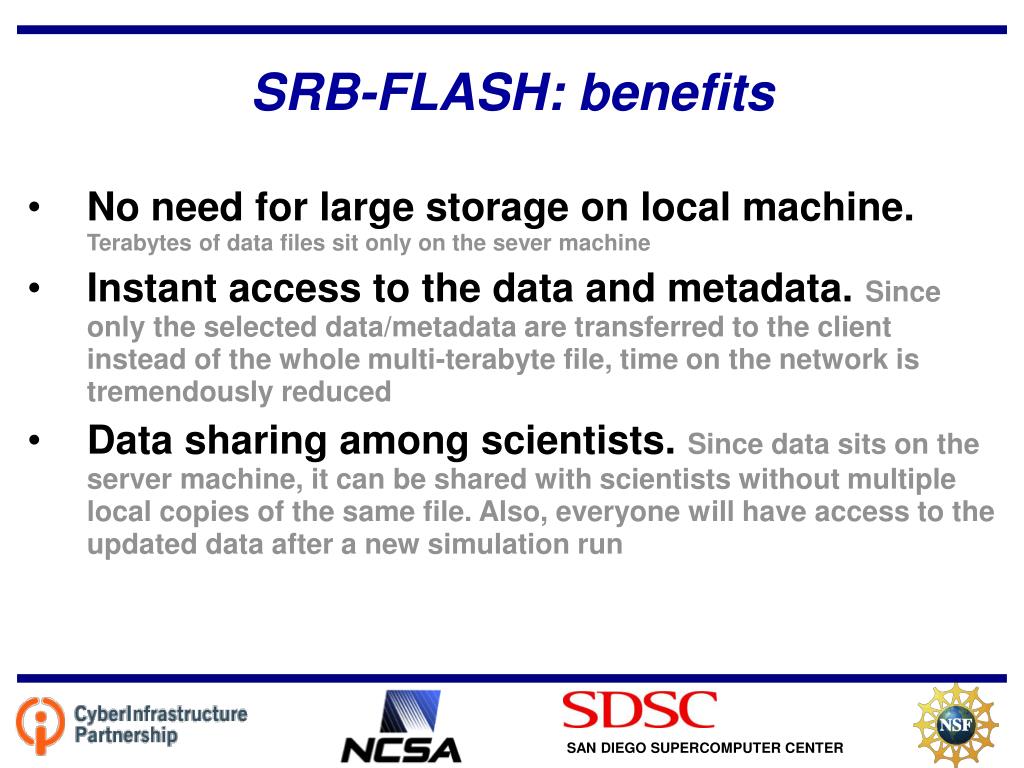 SRB-FLASH: benefits

• No need for large storage on local machine. Terabytes of data files sit only on the sever machine

• Instant access to the data and metadata. Since only the selected data/metadata are transferred to the client instead of the whole multi-terabyte file, time on the network is tremendously reduced

• Data sharing among scientists. Since data sits on the server machine, it can be shared with scientists without multiple local copies of the same file. Also, everyone will have access to the updated data after a new simulation run

CyberInfrastructure Partnership

NCSA

SDSC
SAN DIEGO SUPERCOMPUTER CENTER

NSF